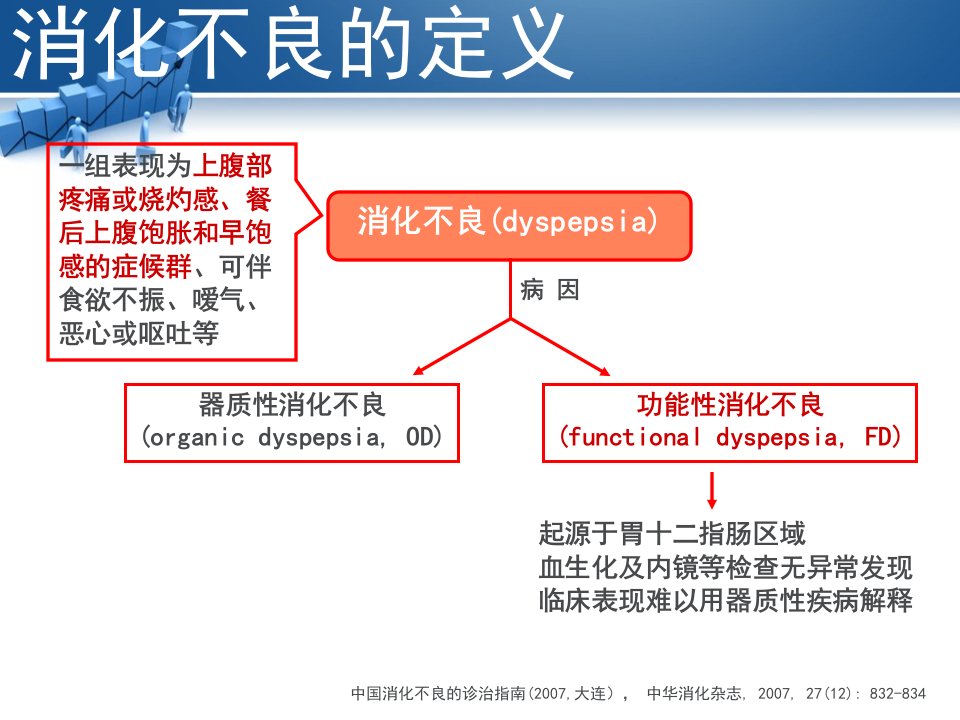 消化不良的定义

一组表现为上腹部疼痛或烧灼感、餐后上腹饱胀和早饱感的症候群、可伴食欲不振、嗳气、恶心或呕吐等

消化不良(dyspepsia)

病 因

器质性消化不良
(organic dyspepsia, OD)

功能性消化不良
(functional dyspepsia, FD)

起源于胃十二指肠区域
血生化及内镜等检查无异常发现
临床表现难以用器质性疾病解释

中国消化不良的诊治指南(2007,大连), 中华消化杂志, 2007, 27(12): 832-834